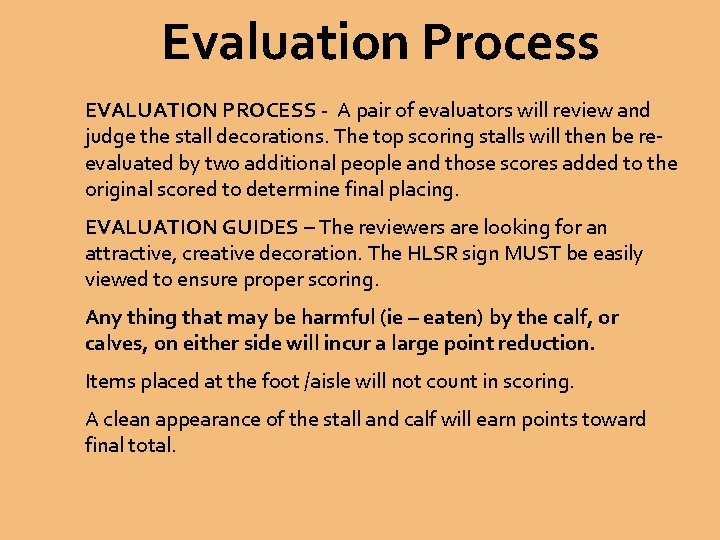 Evaluation Process

EVALUATION PROCESS - A pair of evaluators will review and judge the stall decorations. The top scoring stalls will then be re-evaluated by two additional people and those scores added to the original scored to determine final placing.

EVALUATION GUIDES – The reviewers are looking for an attractive, creative decoration. The HLSR sign MUST be easily viewed to ensure proper scoring.

Any thing that may be harmful (ie – eaten) by the calf, or calves, on either side will incur a large point reduction.

Items placed at the foot /aisle will not count in scoring.

A clean appearance of the stall and calf will earn points toward final total.